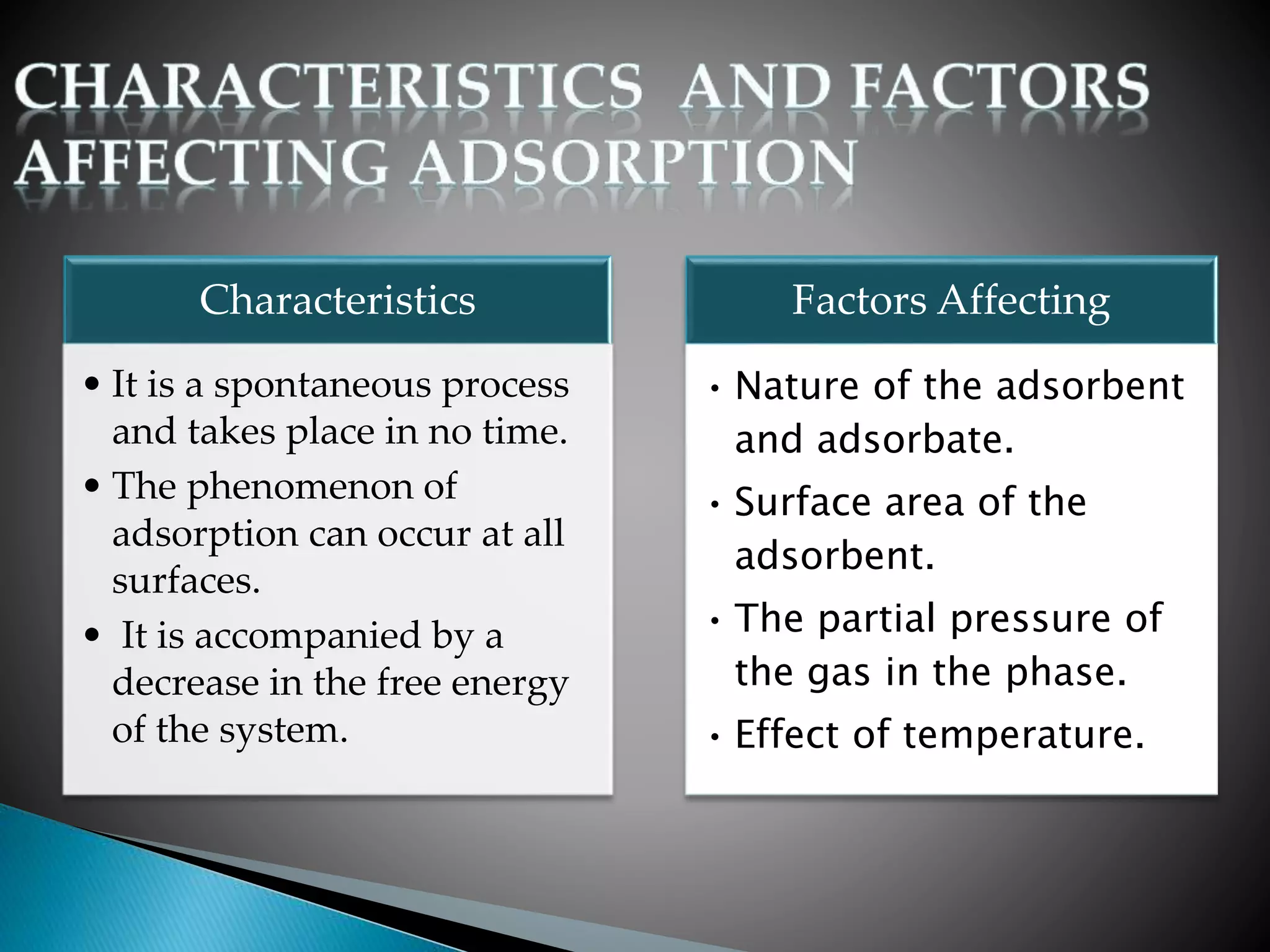 CHARACTERISTICS AND FACTORS AFFECTING ADSORPTION

Characteristics

• It is a spontaneous process and takes place in no time.
• The phenomenon of adsorption can occur at all surfaces.
• It is accompanied by a decrease in the free energy of the system.

Factors Affecting

• Nature of the adsorbent and adsorbate.
• Surface area of the adsorbent.
• The partial pressure of the gas in the phase.
• Effect of temperature.